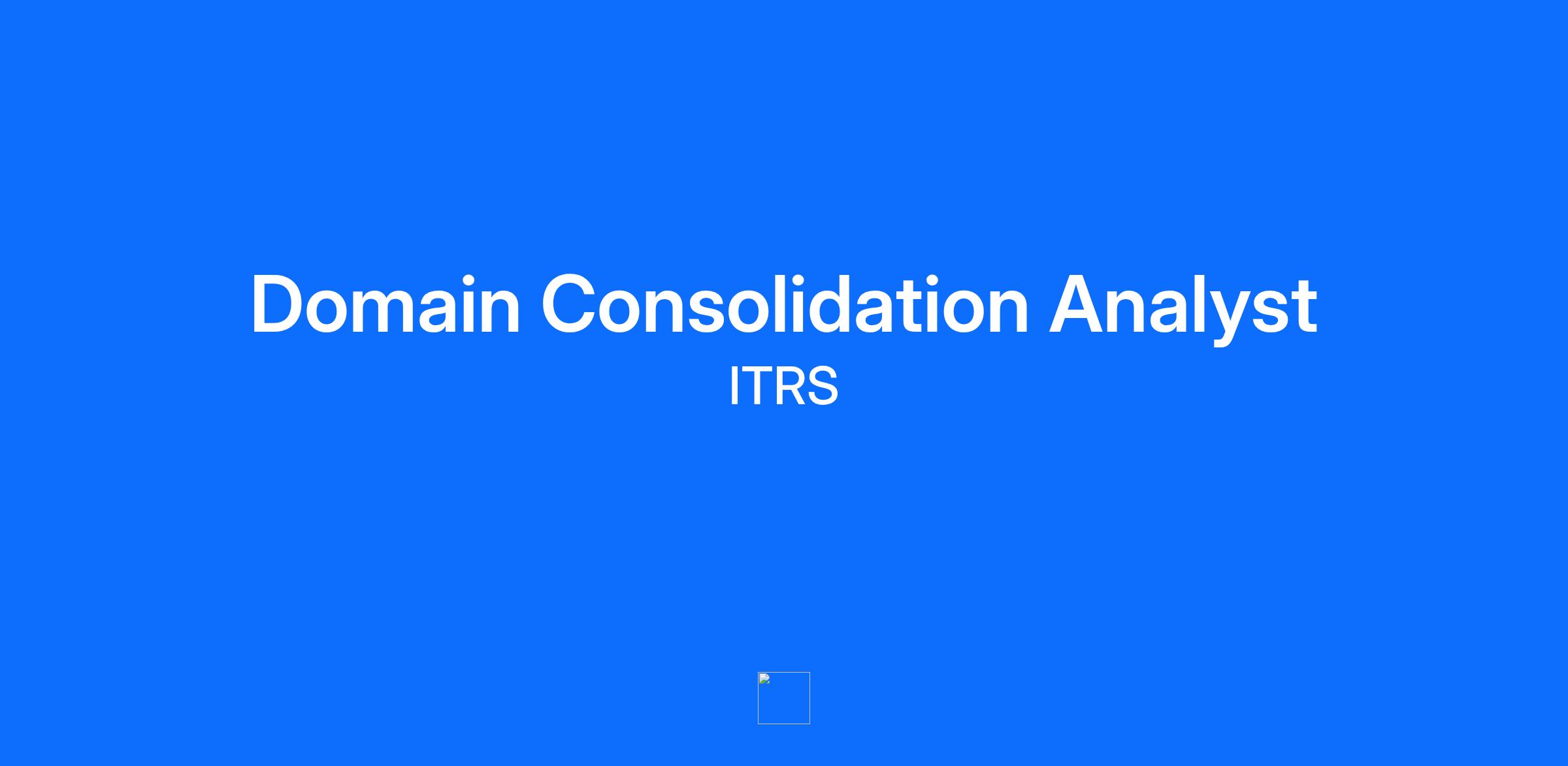 Domain Consolidation Analyst
ITRS